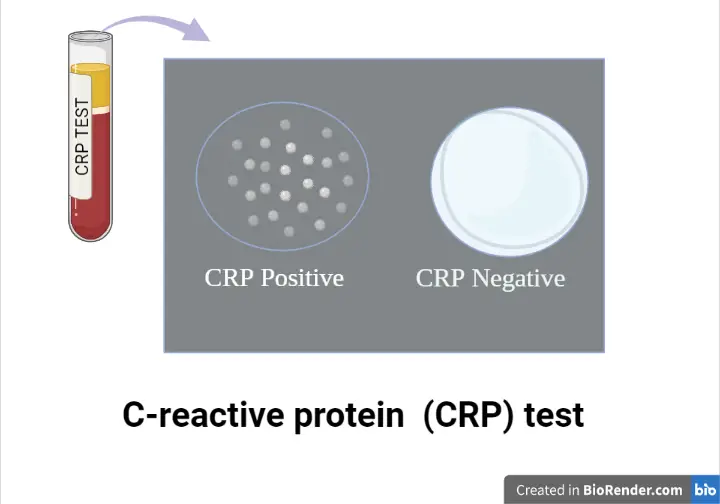 CRP TEST

CRP Positive

CRP Negative

C-reactive protein (CRP) test

Created in BioRender.com bio